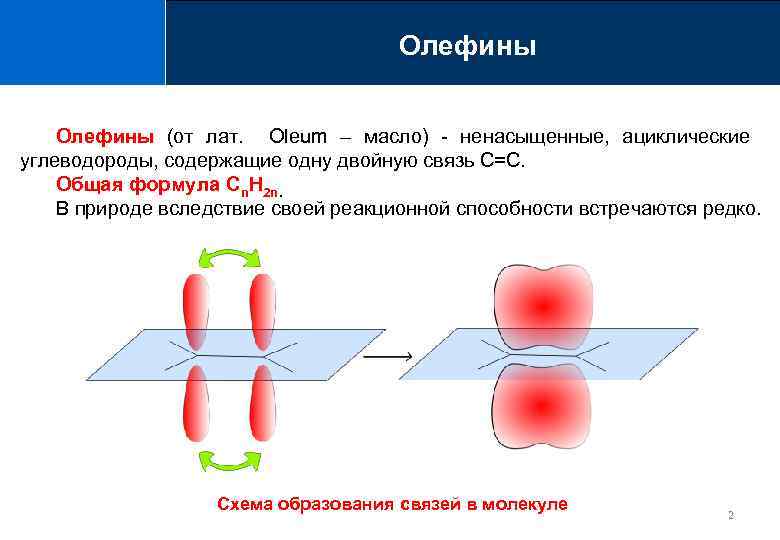 Олефины

Олефины (от лат. Oleum – масло) - ненасыщенные, ациклические углеводороды, содержащие одну двойную связь С=С.

Общая формула $C_nH_{2n}$.

В природе вследствие своей реакционной способности встречаются редко.

Схема образования связей в молекуле

2